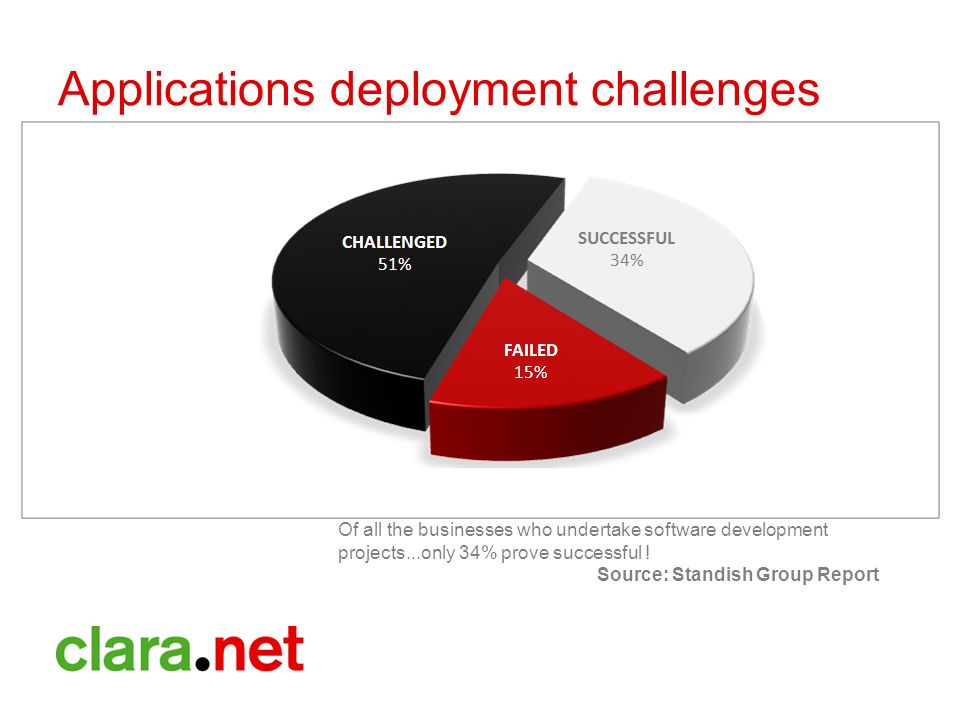 Applications deployment challenges

CHALLENGED
51%

SUCCESSFUL
34%

FAILED
15%

Of all the businesses who undertake software development projects...only 34% prove successful !
Source: Standish Group Report

clara.net